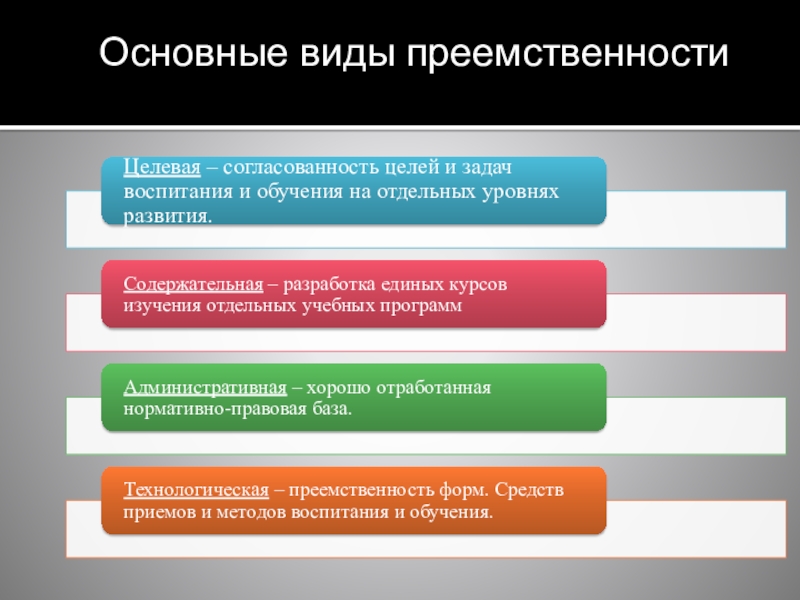 Основные виды преемственности

Целевая – согласованность целей и задач воспитания и обучения на отдельных уровнях развития.

Содержательная – разработка единых курсов изучения отдельных учебных программ

Административная – хорошо отработанная нормативно-правовая база.

Технологическая – преемственность форм. Средств приемов и методов воспитания и обучения.